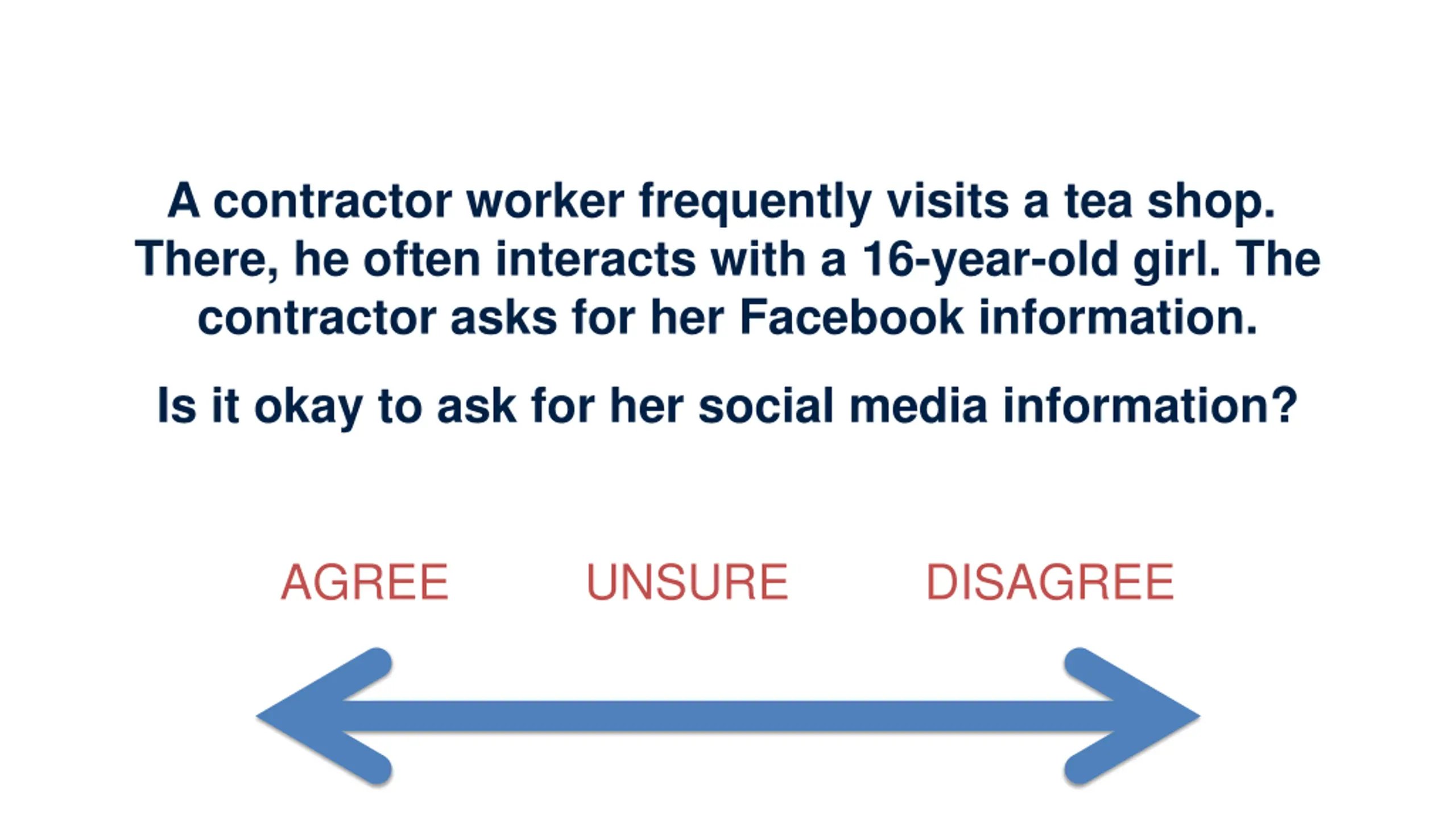 A contractor worker frequently visits a tea shop. There, he often interacts with a 16-year-old girl. The contractor asks for her Facebook information.

Is it okay to ask for her social media information?

AGREE UNSURE DISAGREE